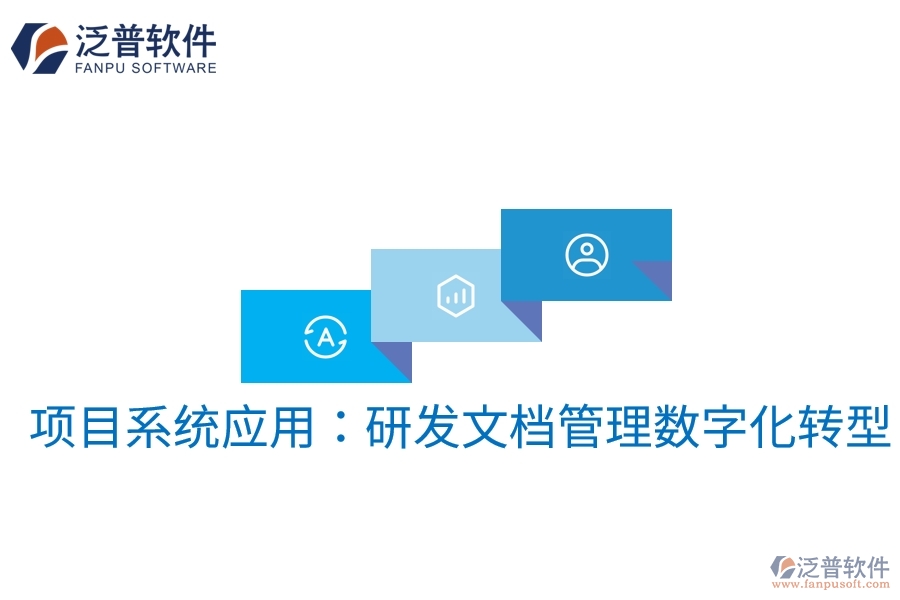 泛普软件
FANPU SOFTWARE

A

项目系统应用：研发文档管理数字化转型

泛普软件
www.fanpusoft.com